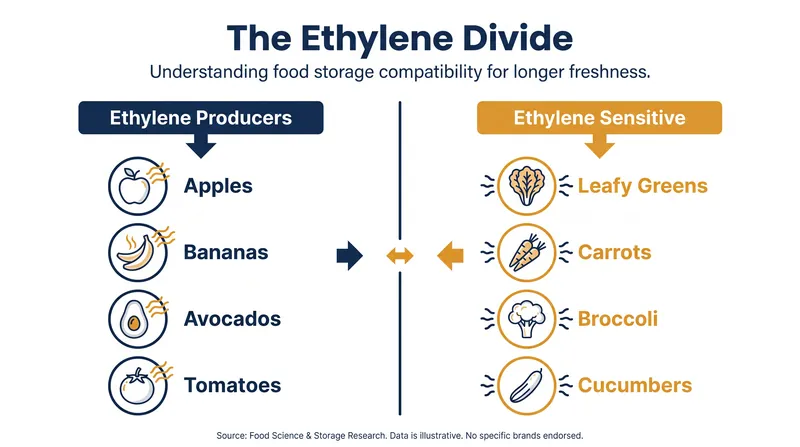 The Ethylene Divide

Understanding food storage compatibility for longer freshness.

Ethylene Producers

Apples

Bananas

Avocados

Tomatoes

Ethylene Sensitive

Leafy Greens

Carrots

Broccoli

Cucumbers

Source: Food Science & Storage Research. Data is illustrative. No specific brands endorsed.